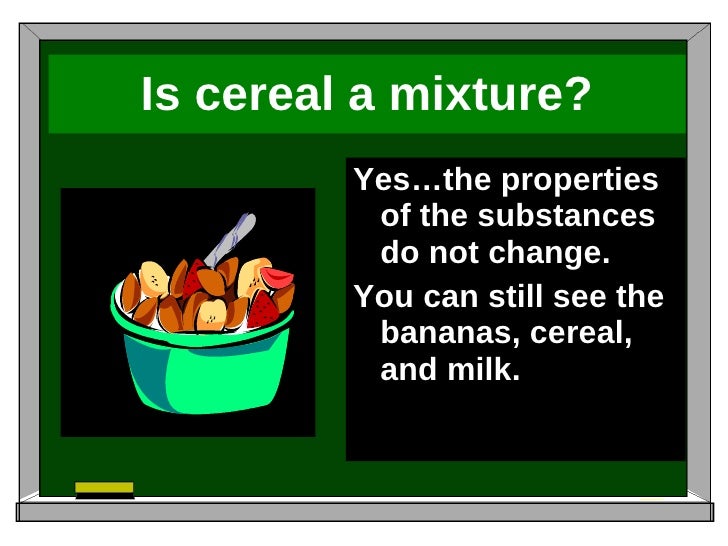 Is cereal a mixture?

Yes…the properties of the substances do not change.

You can still see the bananas, cereal, and milk.